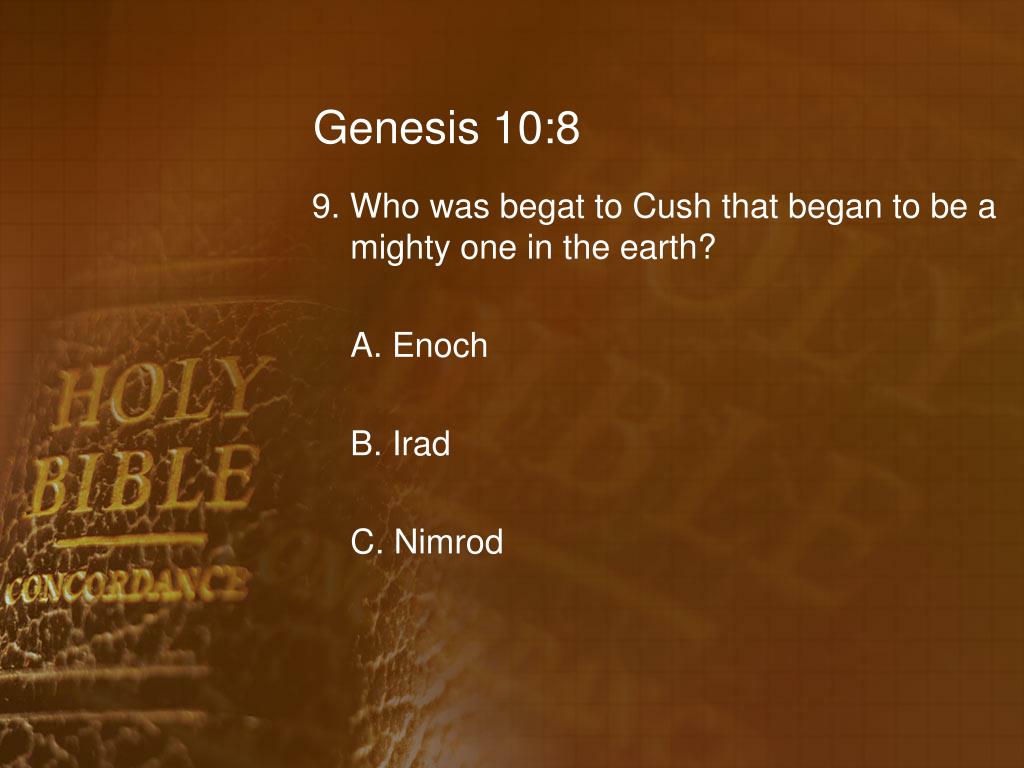 Genesis 10:8

9. Who was begat to Cush that began to be a mighty one in the earth?

A. Enoch

B. Irad

C. Nimrod

HOLY BIBLE CONCORDANCE